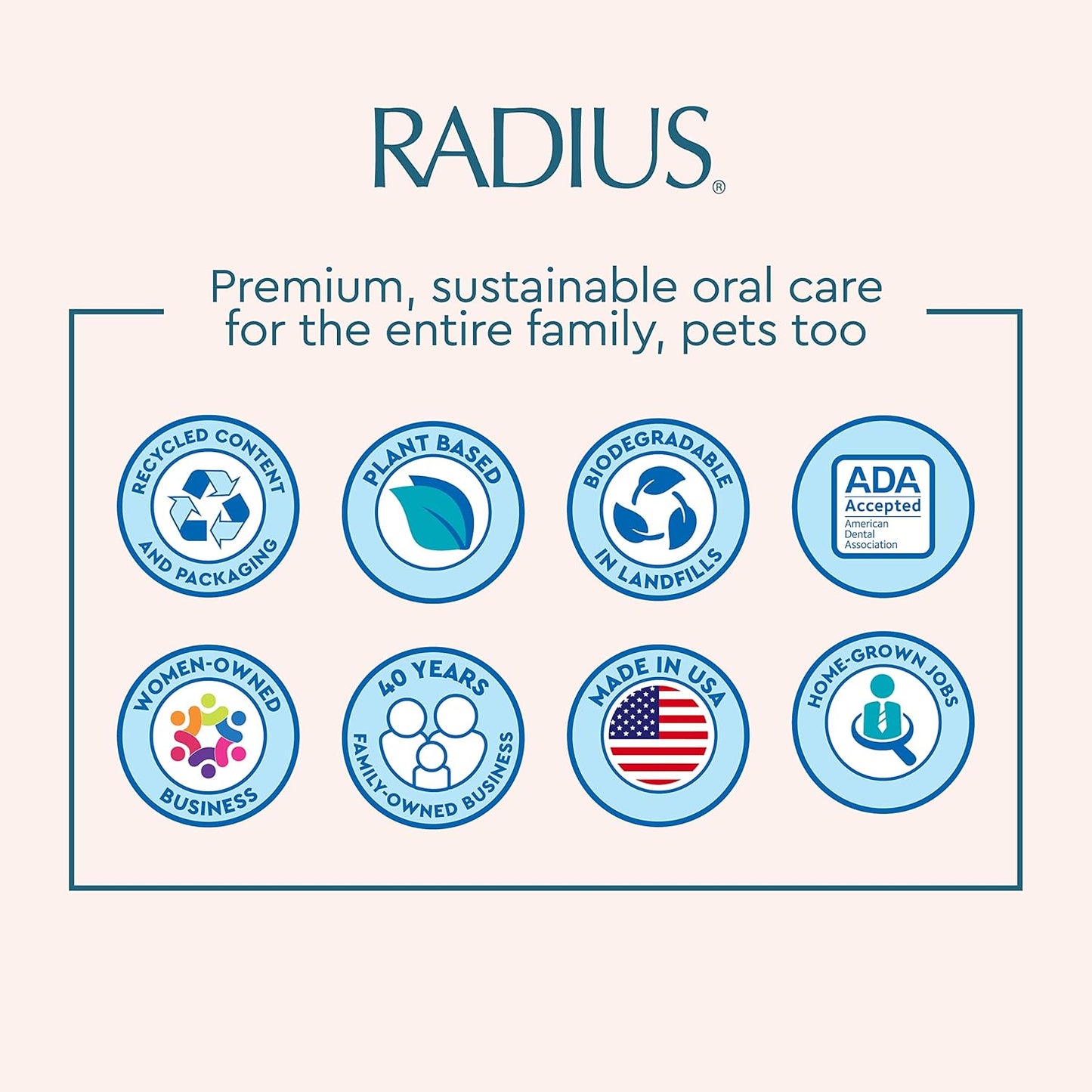 RADIUS®

Premium, sustainable oral care for the entire family, pets too

RECYCLED CONTENT AND PACKAGING

PLANT BASED

BIODEGRADABLE IN LANDFILLS

ADA Accepted American Dental Association

WOMEN-OWNED BUSINESS

40 YEARS FAMILY-OWNED BUSINESS

MADE IN USA

HOME-GROWN JOBS